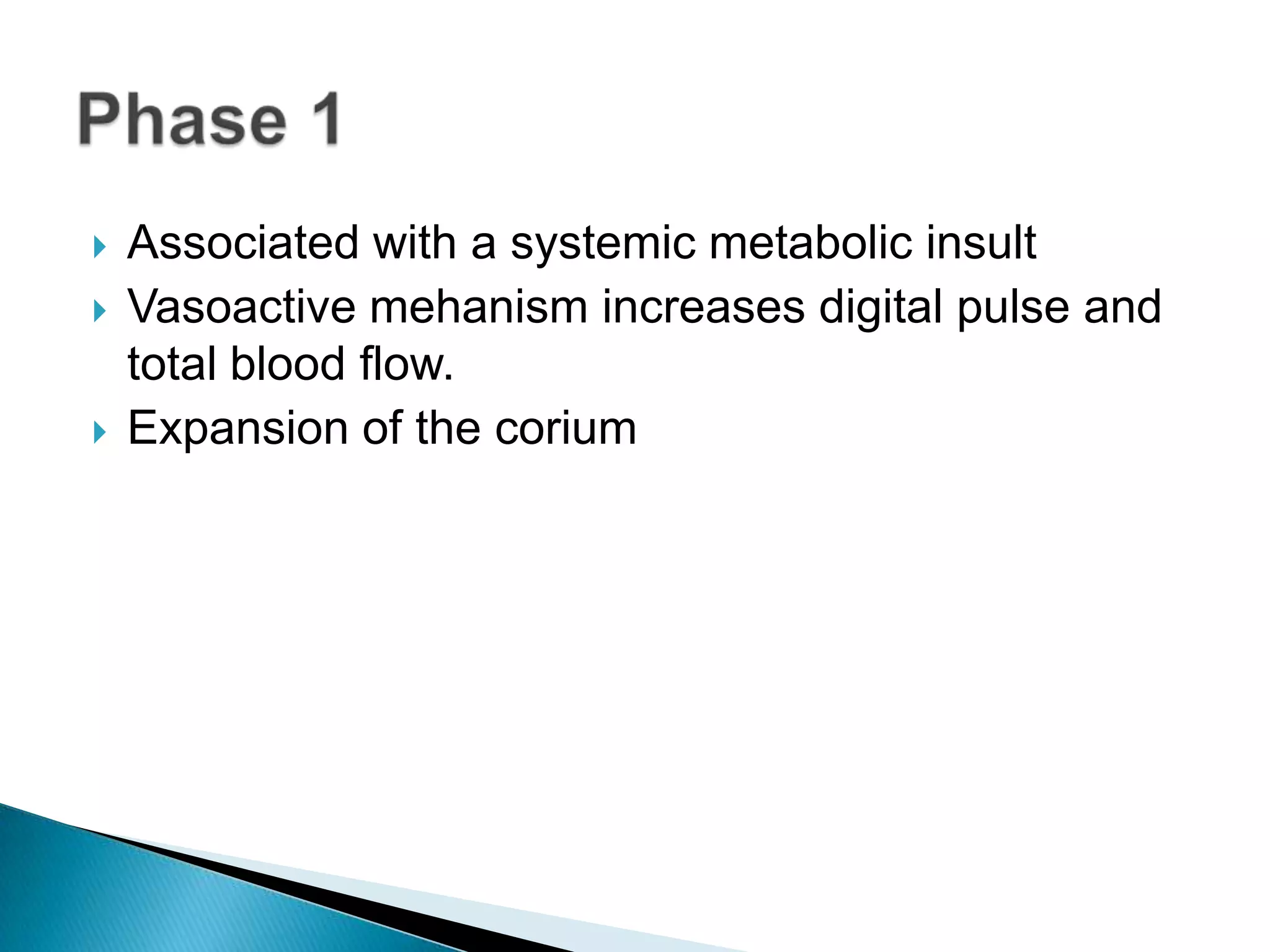 Phase 1

Associated with a systemic metabolic insult

Vasoactive mehanism increases digital pulse and total blood flow.

Expansion of the corium